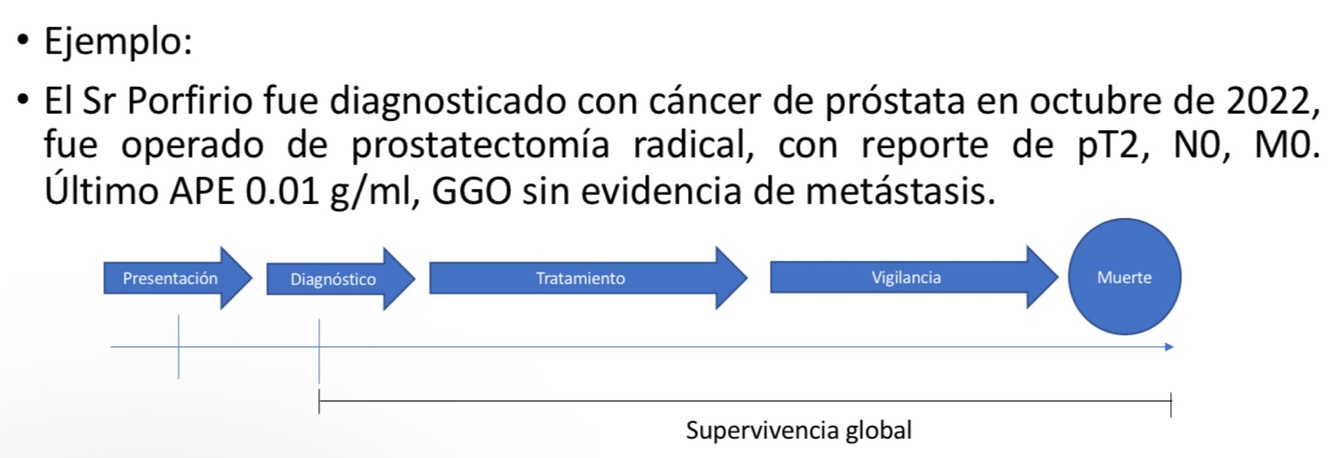 • Ejemplo:

• El Sr Porfirio fue diagnosticado con cáncer de próstata en octubre de 2022, fue operado de prostatectomía radical, con reporte de pT2, N0, M0. Último APE 0.01 g/ml, GGO sin evidencia de metástasis.

Presentación

Diagnóstico

Tratamiento

Vigilancia

Muerte

Supervivencia global